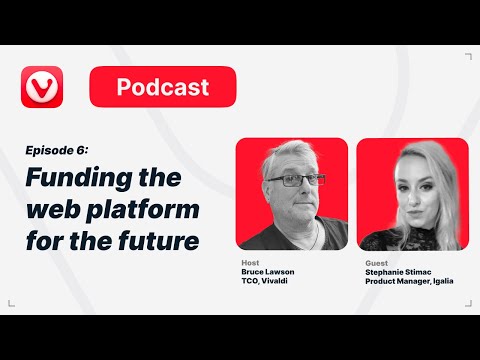 Podcast

Episode 6:

Funding the web platform for the future

Host
Bruce Lawson
TCO, Vivaldi

Guest
Stephanie Stimac
Product Manager, Igalia